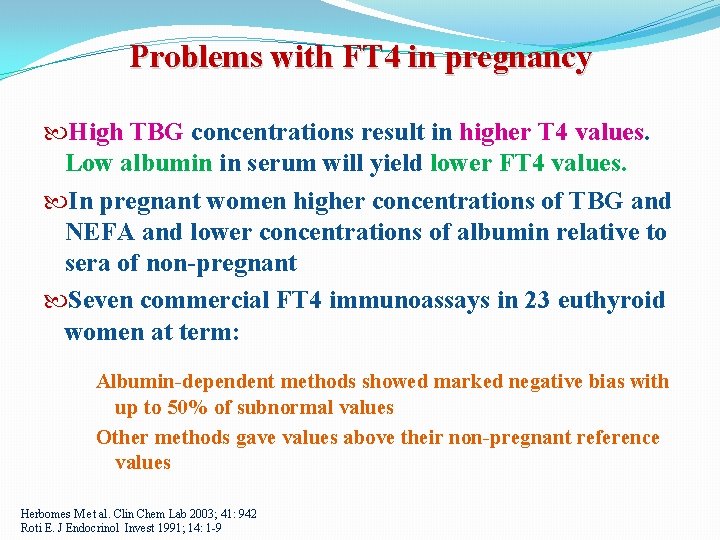 Problems with FT4 in pregnancy

High TBG concentrations result in higher T4 values. Low albumin in serum will yield lower FT4 values.

In pregnant women higher concentrations of TBG and NEFA and lower concentrations of albumin relative to sera of non-pregnant

Seven commercial FT4 immunoassays in 23 euthyroid women at term:

Albumin-dependent methods showed marked negative bias with up to 50% of subnormal values

Other methods gave values above their non-pregnant reference values

Herbomes M et al. Clin Chem Lab 2003; 41: 942
Roti E. J Endocrinol Invest 1991; 14: 1-9